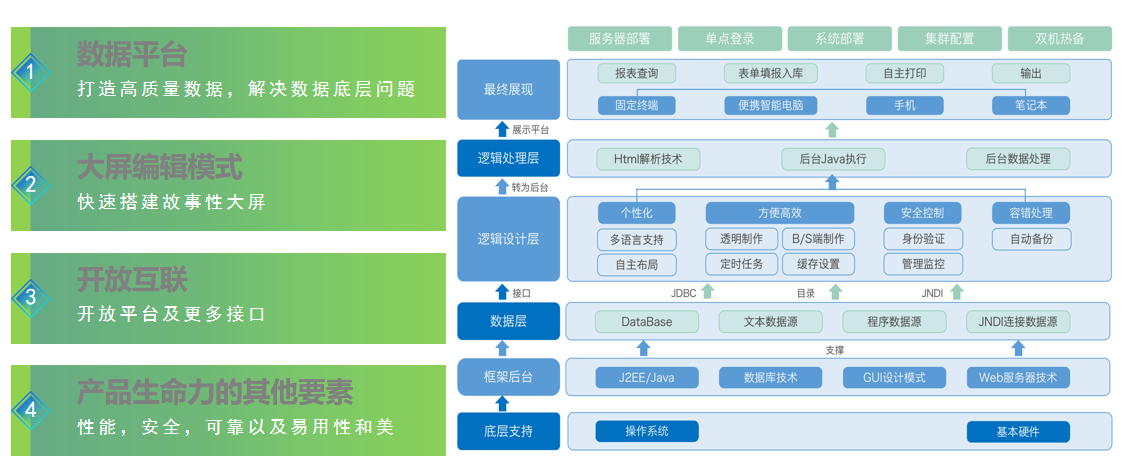 1
数据平台
打造高质量数据，解决数据底层问题

2
大屏编辑模式
快速搭建故事性大屏

3
开放互联
开放平台及更多接口

4
产品生命力的其他要素
性能，安全，可靠以及易用性和美

服务器部署 单点登录 系统部署 集群配置 双机热备

最终展现
报表查询 表单填报入库 自主打印 输出
固定终端 便携智能电脑 手机 笔记本

展示平台

逻辑处理层
Html解析技术 后台Java执行 后台数据处理

转为后台

逻辑设计层
个性化 方便高效 安全控制 容错处理
多语言支持 透明制作 B/S端制作 身份验证 自动备份
自主布局 定时任务 缓存设置 管理监控

接口 JDBC 目录 JNDI

数据层
DataBase 文本数据源 程序数据源 JNDI连接数据源

支撑

框架后台
J2EE/Java 数据库技术 GUI设计模式 Web服务器技术

底层支持
操作系统 基本硬件